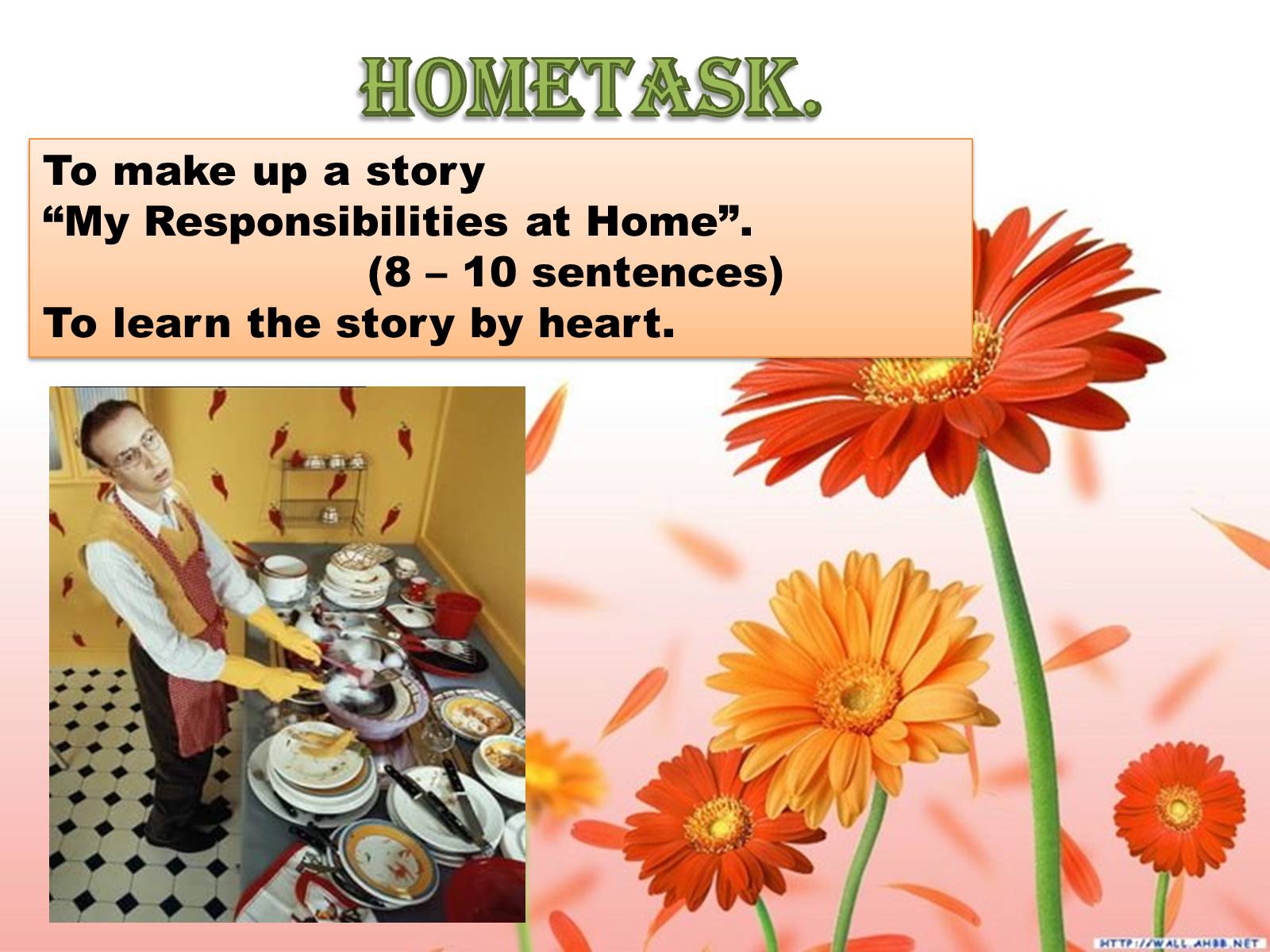 HOMETASK.

To make up a story
“My Responsibilities at Home”.
(8 – 10 sentences)
To learn the story by heart.

HTTP://WALL.AHBB.NET